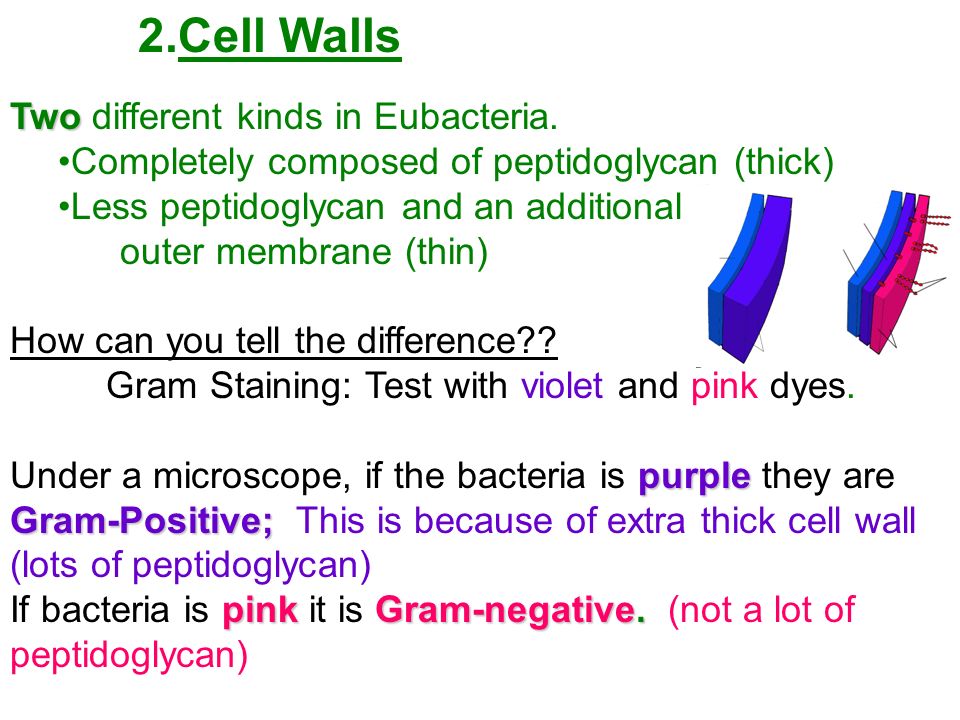 2.Cell Walls

Two different kinds in Eubacteria.
•Completely composed of peptidoglycan (thick)
•Less peptidoglycan and an additional outer membrane (thin)

How can you tell the difference??
Gram Staining: Test with violet and pink dyes.

Under a microscope, if the bacteria is purple they are Gram-Positive; This is because of extra thick cell wall (lots of peptidoglycan)
If bacteria is pink it is Gram-negative. (not a lot of peptidoglycan)